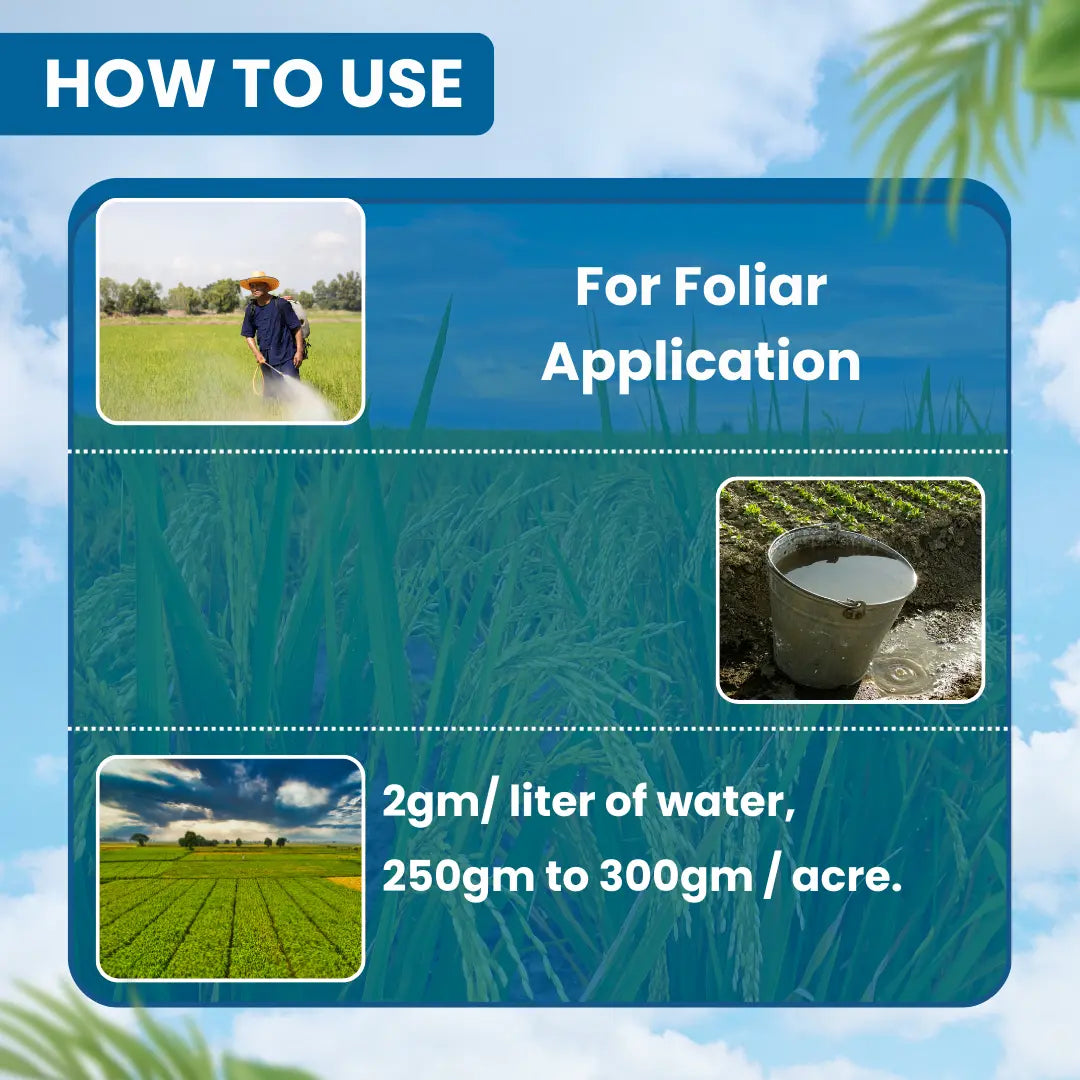 HOW TO USE

For Foliar Application

2gm/ liter of water, 250gm to 300gm / acre.